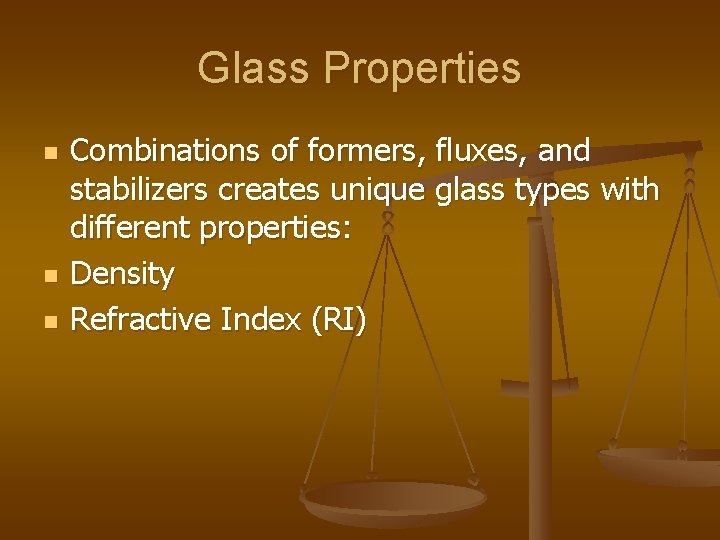 Glass Properties

- Combinations of formers, fluxes, and stabilizers creates unique glass types with different properties:
- Density
- Refractive Index (RI)